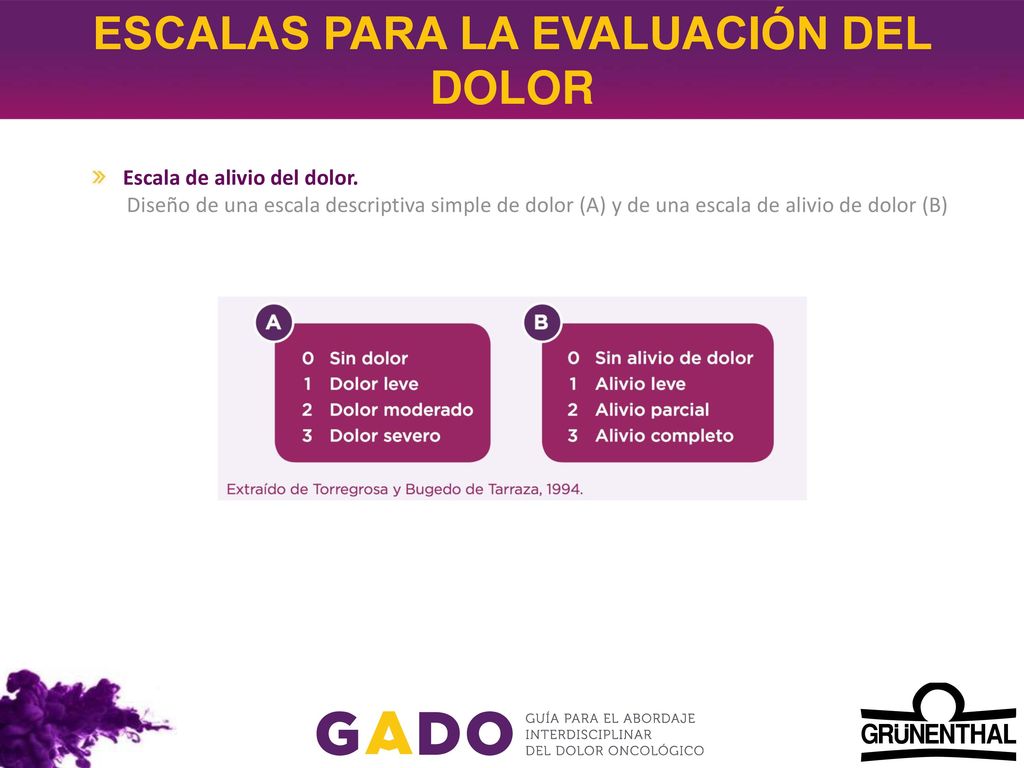 ESCALAS PARA LA EVALUACIÓN DEL DOLOR

» Escala de alivio del dolor.
Diseño de una escala descriptiva simple de dolor (A) y de una escala de alivio de dolor (B)

A
0 Sin dolor
1 Dolor leve
2 Dolor moderado
3 Dolor severo

B
0 Sin alivio de dolor
1 Alivio leve
2 Alivio parcial
3 Alivio completo

Extraído de Torregrosa y Bugedo de Tarraza, 1994.

GADO GUÍA PARA EL ABORDAJE INTERDISCIPLINAR DEL DOLOR ONCOLÓGICO

GRÜNENTHAL